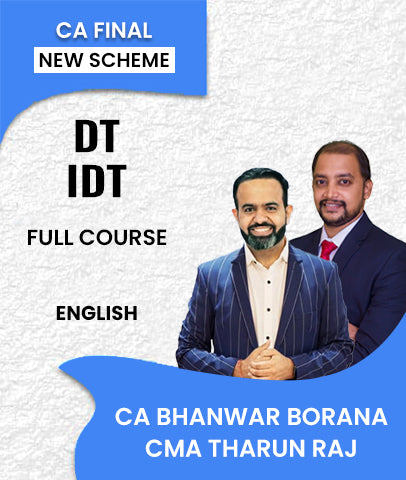 CA FINAL
NEW SCHEME

DT
IDT

FULL COURSE

ENGLISH

CA BHANWAR BORANA
CMA THARUN RAJ